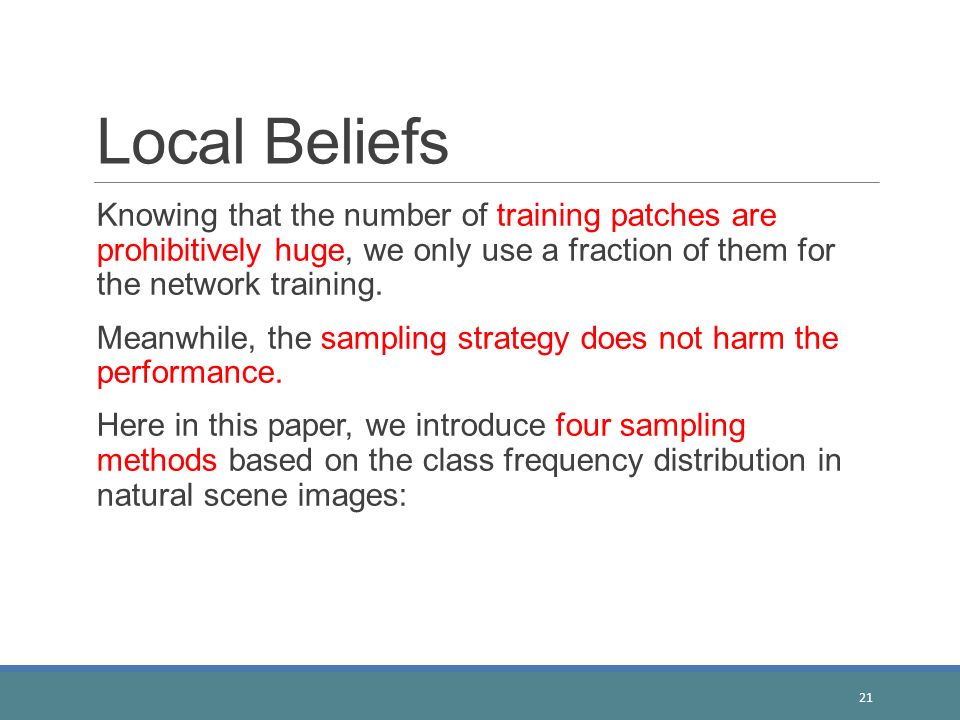 Local Beliefs

Knowing that the number of training patches are prohibitively huge, we only use a fraction of them for the network training.

Meanwhile, the sampling strategy does not harm the performance.

Here in this paper, we introduce four sampling methods based on the class frequency distribution in natural scene images:

21